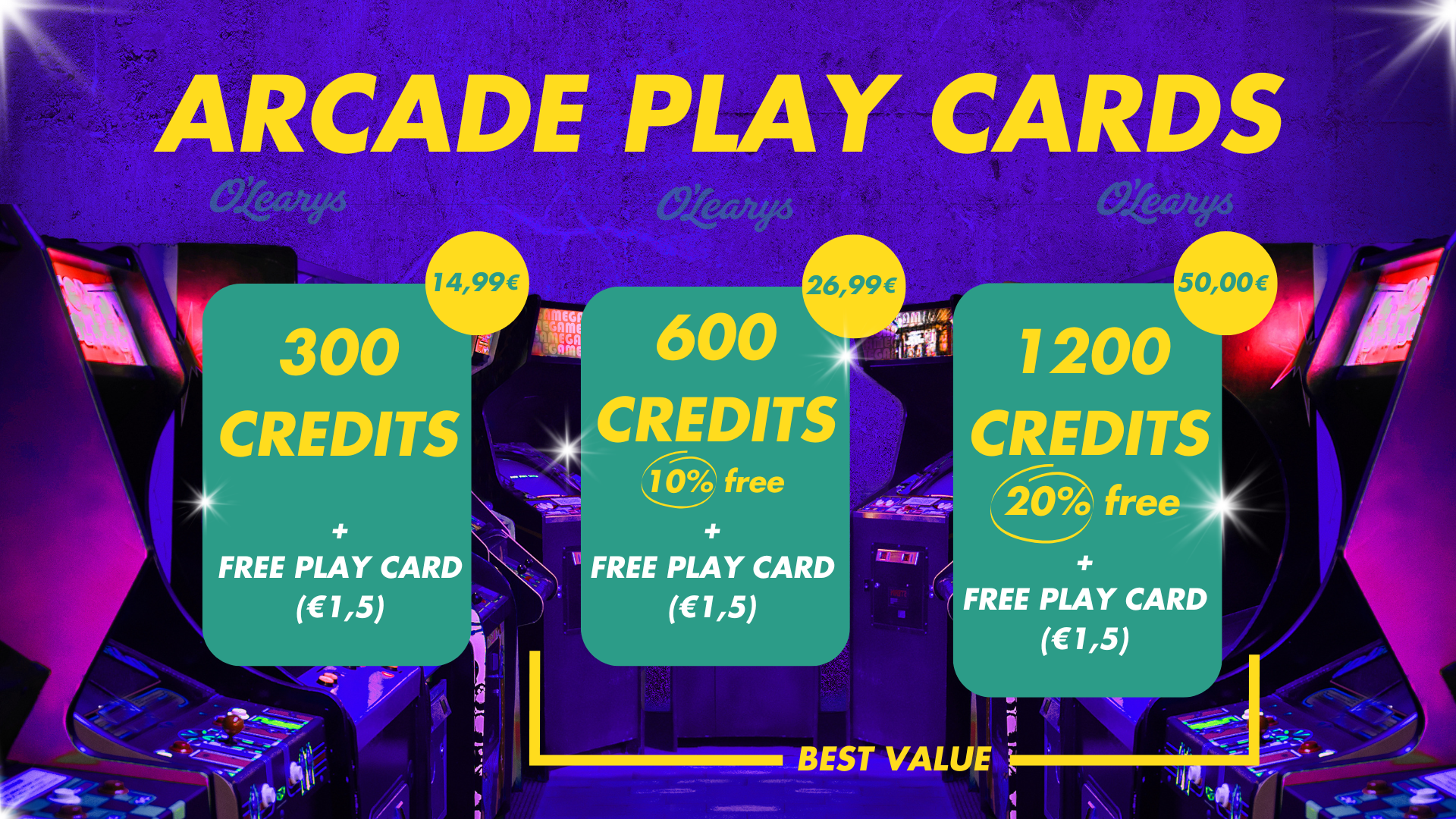 ARCADE PLAY CARDS

O'Learys O'Learys O'Learys

14,99€

300 CREDITS

+
FREE PLAY CARD (€1,5)

26,99€

600 CREDITS

10% free

+
FREE PLAY CARD (€1,5)

50,00€

1200 CREDITS

20% free

+
FREE PLAY CARD (€1,5)

BEST VALUE